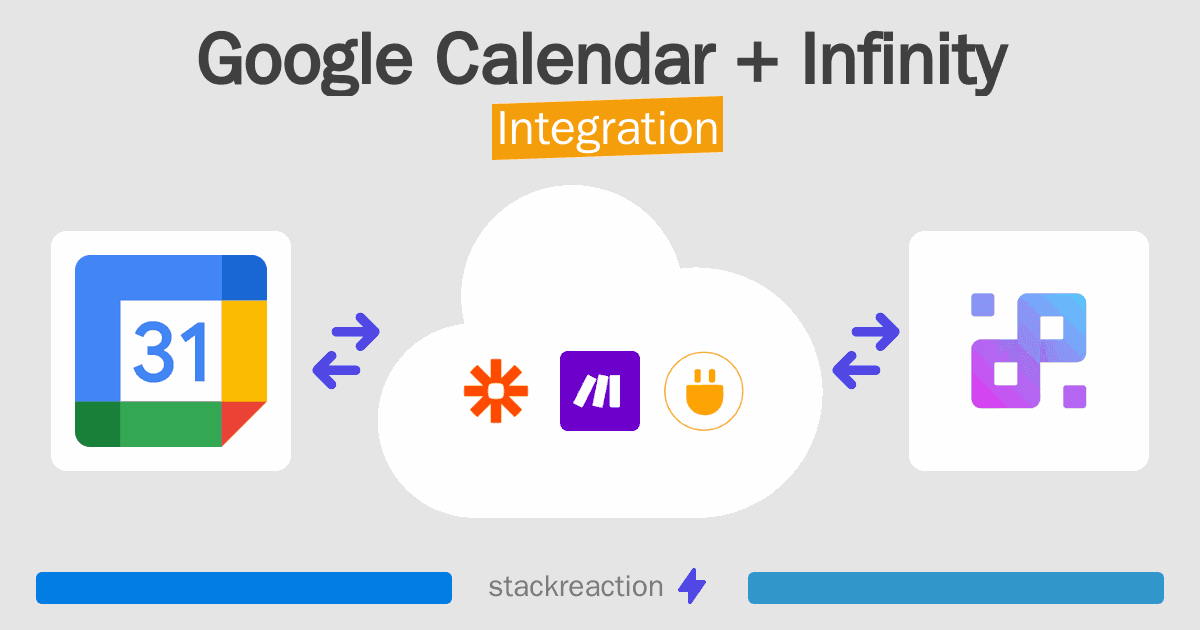 Google Calendar + Infinity
Integration

31

stackreaction